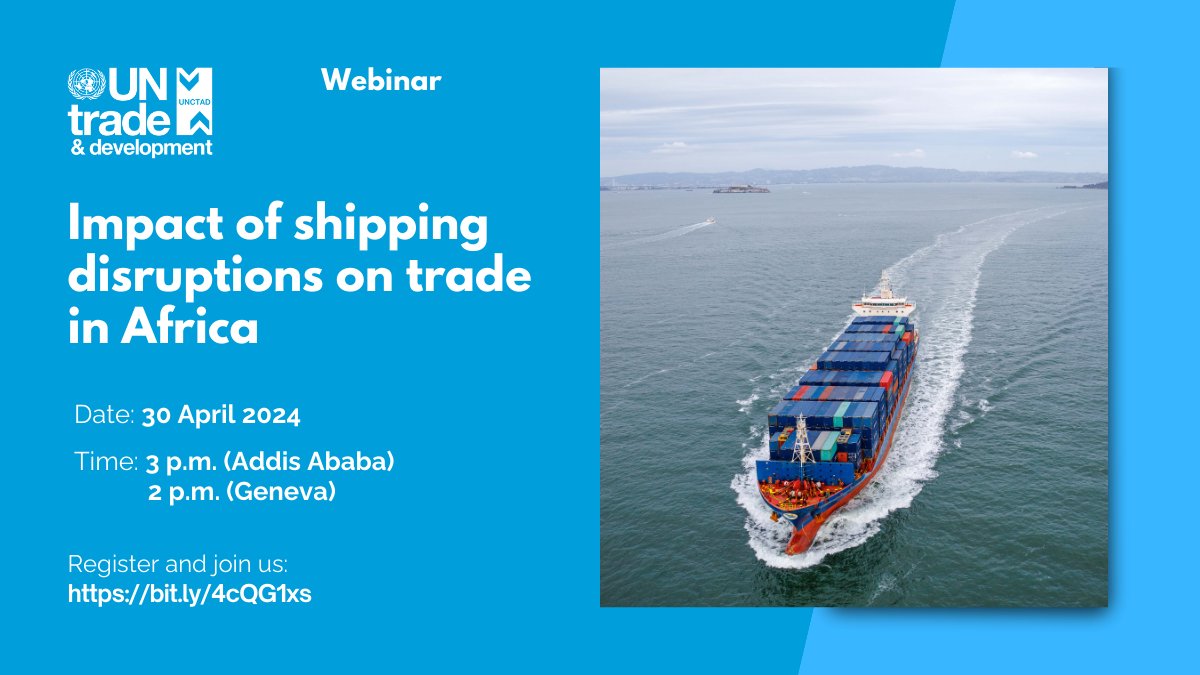 UN trade & development UNCTAD

Webinar

Impact of shipping disruptions on trade in Africa

Date: 30 April 2024

Time: 3 p.m. (Addis Ababa)
2 p.m. (Geneva)

Register and join us:
https://bit.ly/4cQG1xs